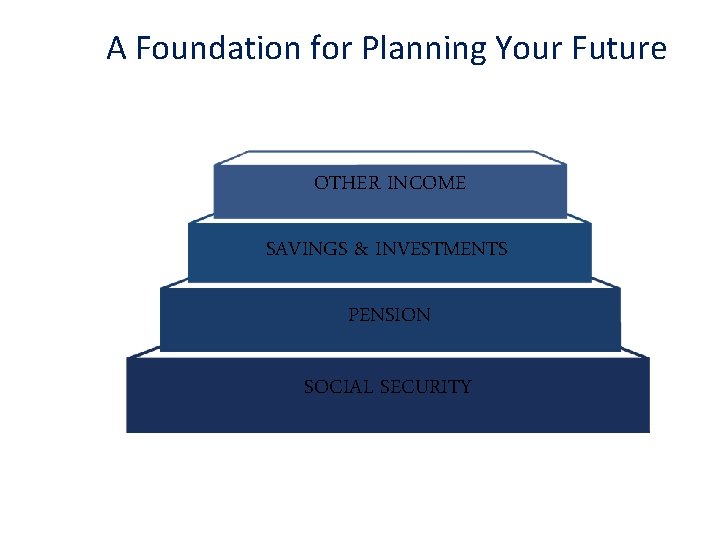 A Foundation for Planning Your Future

OTHER INCOME

SAVINGS & INVESTMENTS

PENSION

SOCIAL SECURITY